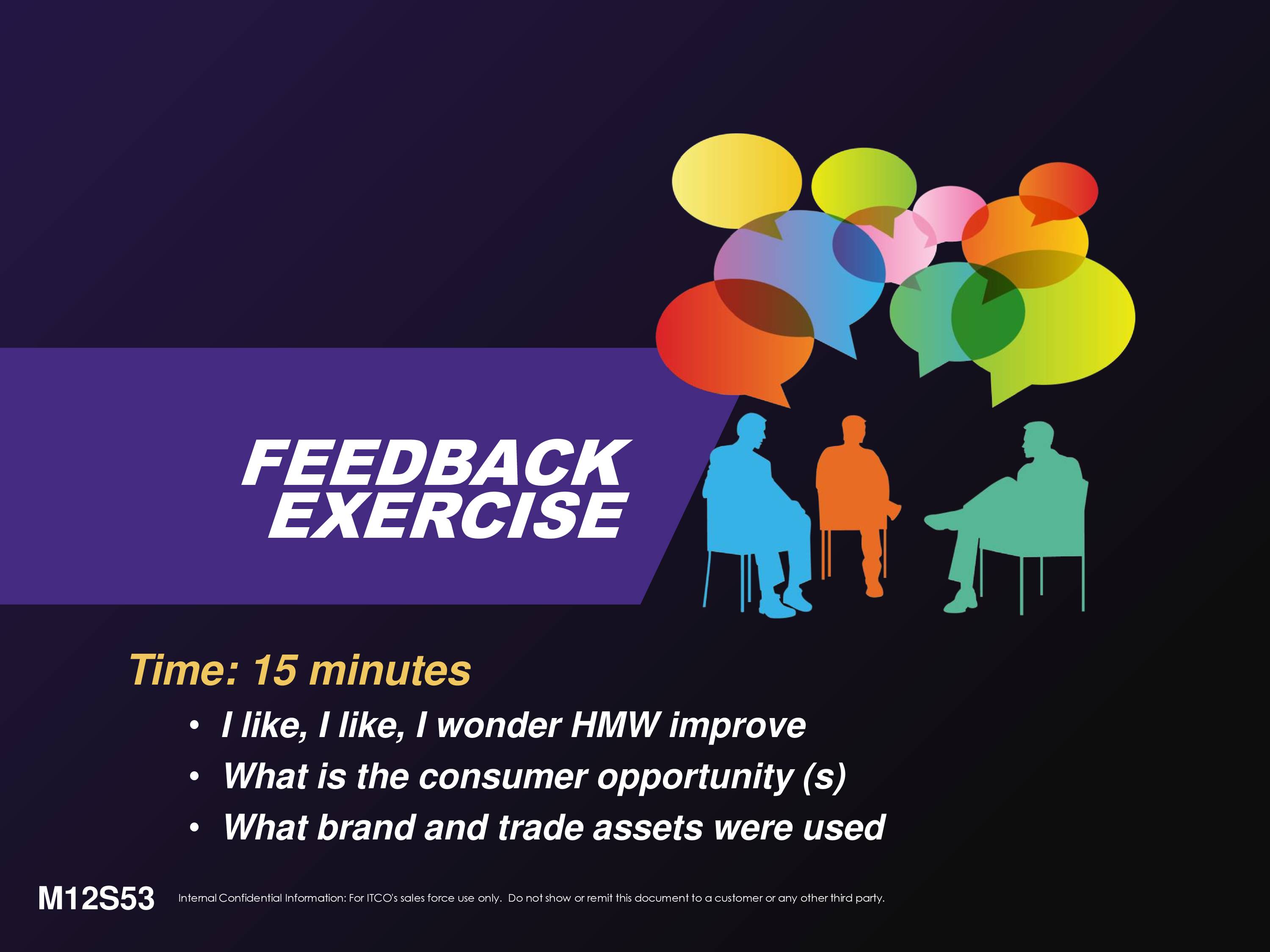 FEEDBACK EXERCISE

Time: 15 minutes

• I like, I like, I wonder HMW improve
• What is the consumer opportunity (s)
• What brand and trade assets were used

M12S53

Internal Confidential Information: For ITCO's sales force use only. Do not show or remit this document to a customer or any other third party.